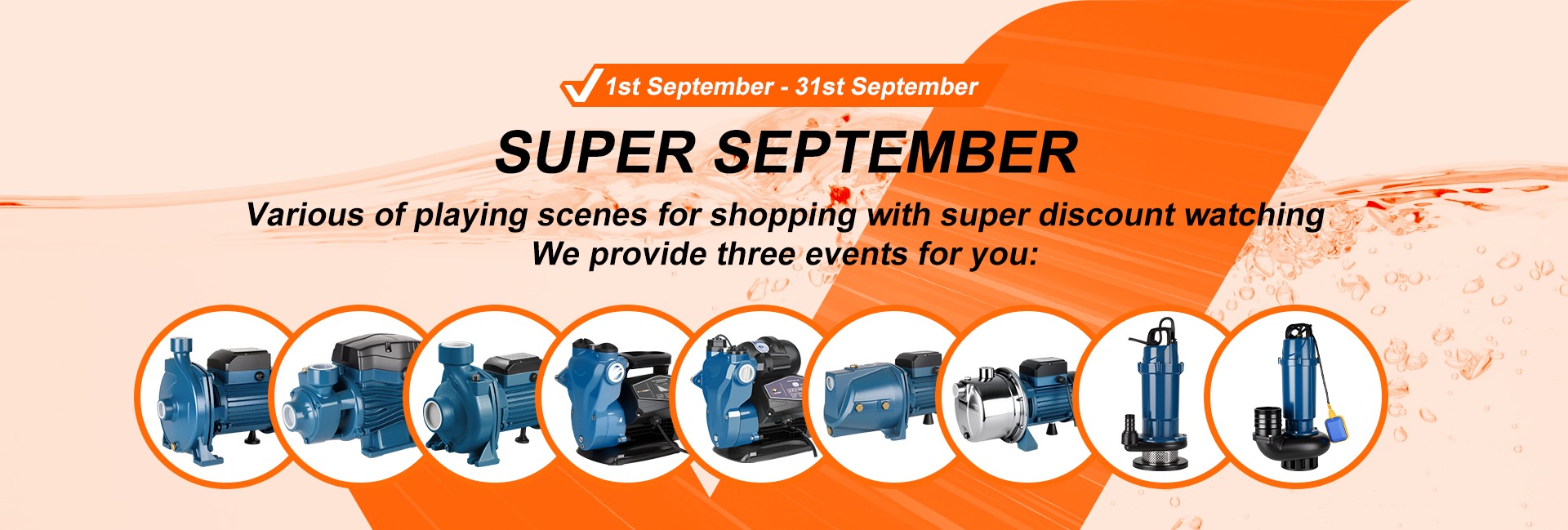 1st September - 31st September

SUPER SEPTEMBER

Various of playing scenes for shopping with super discount watching
We provide three events for you: